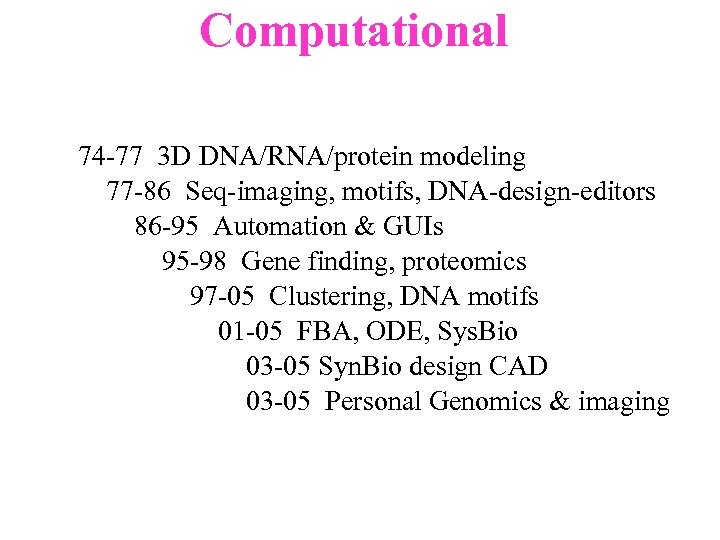 Computational

74-77 3D DNA/RNA/protein modeling
77-86 Seq-imaging, motifs, DNA-design-editors
86-95 Automation & GUIs
95-98 Gene finding, proteomics
97-05 Clustering, DNA motifs
01-05 FBA, ODE, SysBio
03-05 SynBio design CAD
03-05 Personal Genomics & imaging